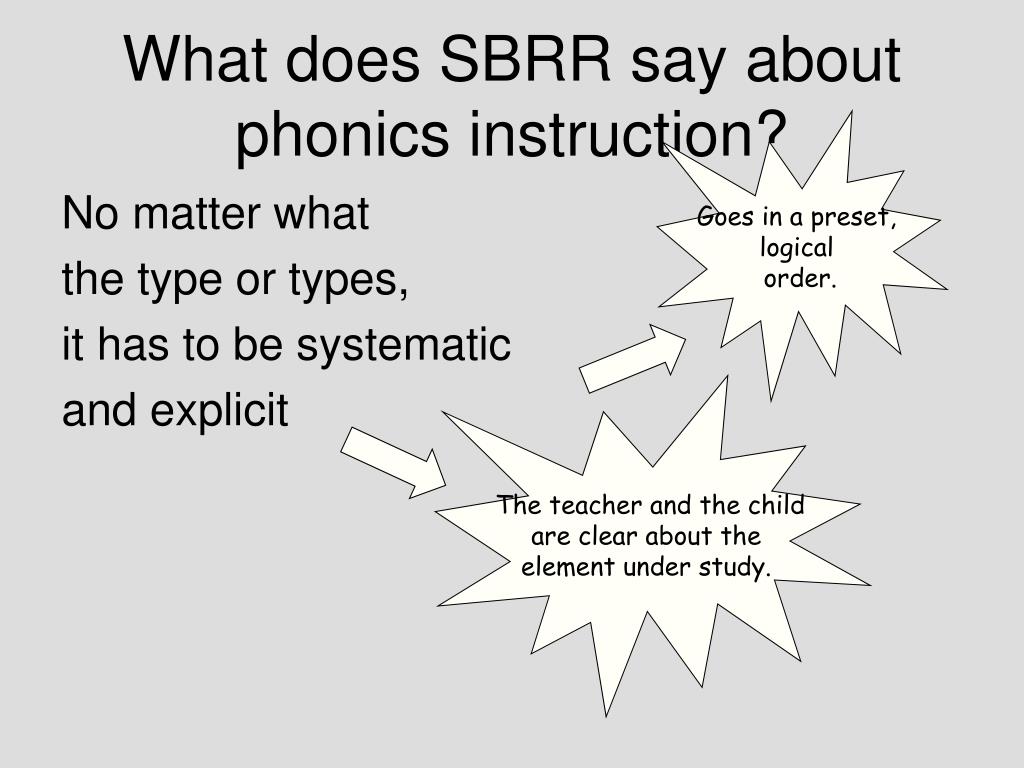 What does SBRR say about phonics instruction?

No matter what
the type or types,
it has to be systematic
and explicit

Goes in a preset, logical order.

The teacher and the child are clear about the element under study.